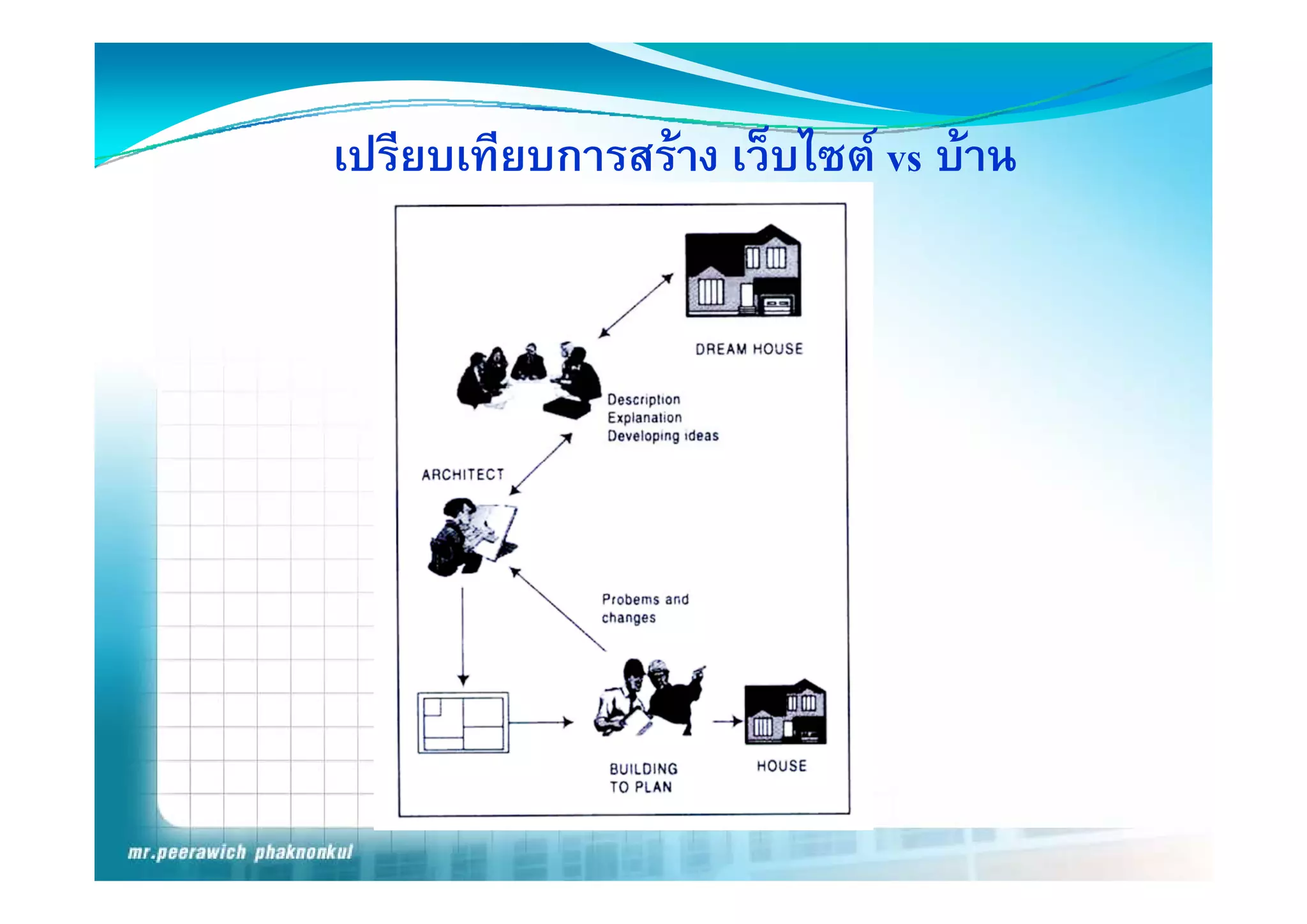 เปรียบเทียบการสร้าง เว็บไซต์ vs บ้าน

DREAM HOUSE

Description
Explanation
Developing ideas

ARCHITECT

Probems and changes

BUILDING TO PLAN

HOUSE

mr.peerawich phaknonkul